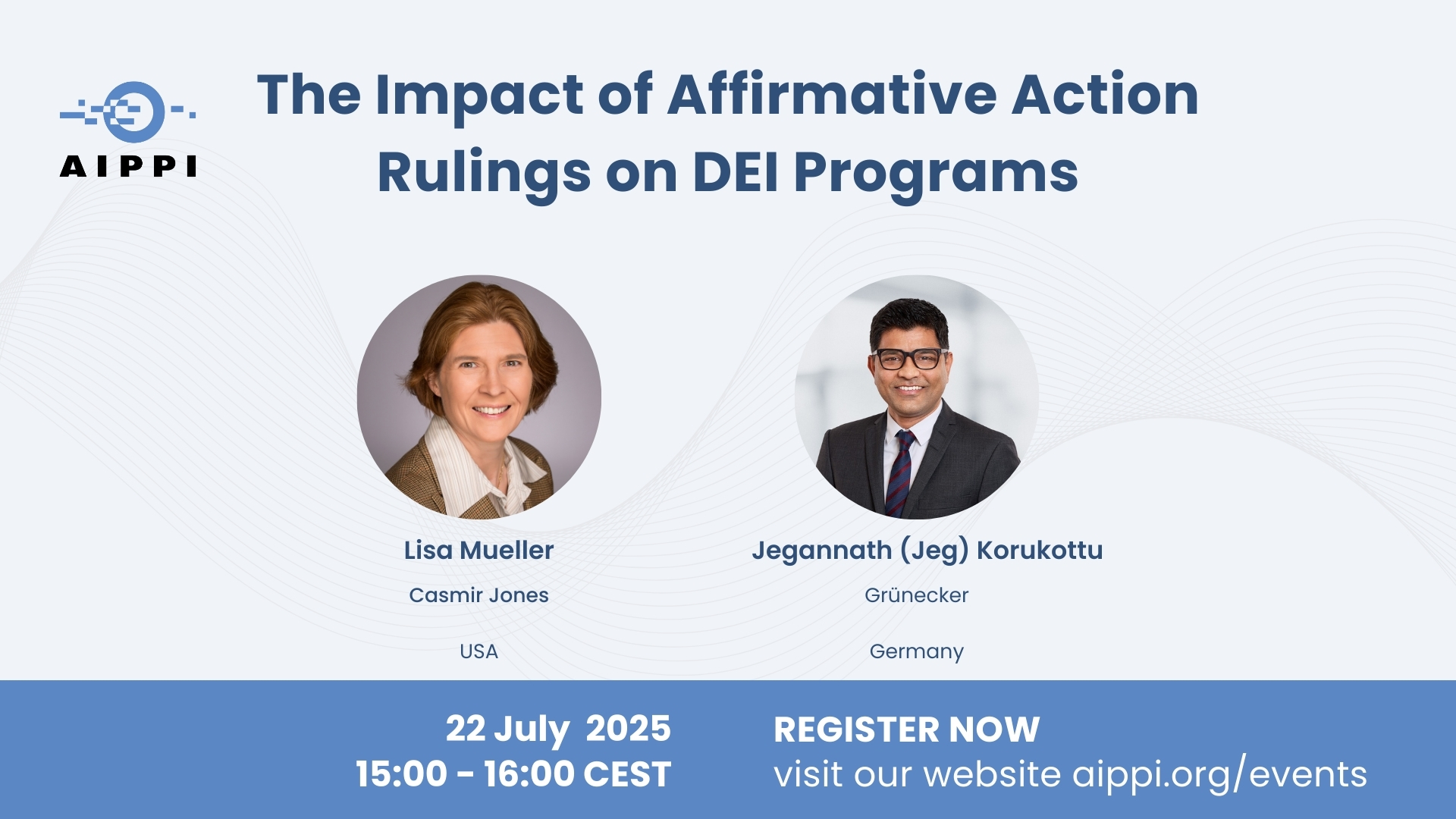 AIPPI

The Impact of Affirmative Action Rulings on DEI Programs

Lisa Mueller

Casmir Jones

USA

Jegannath (Jeg) Korukottu

Grünecker

Germany

22 July 2025
15:00 - 16:00 CEST

REGISTER NOW
visit our website aippi.org/events